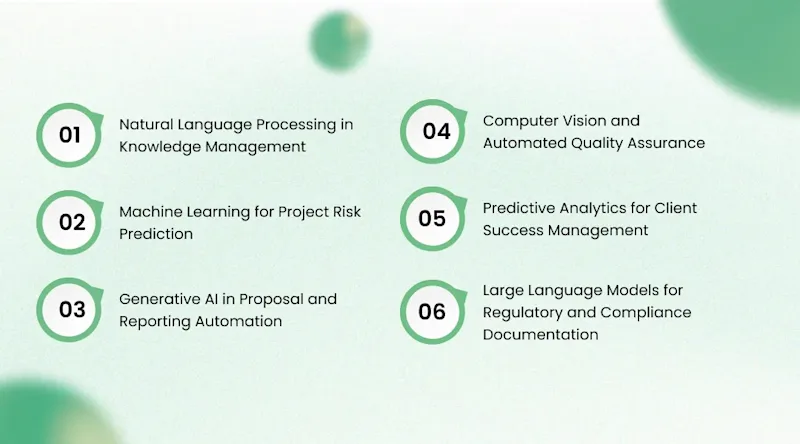 01 Natural Language Processing in Knowledge Management

02 Machine Learning for Project Risk Prediction

03 Generative AI in Proposal and Reporting Automation

04 Computer Vision and Automated Quality Assurance

05 Predictive Analytics for Client Success Management

06 Large Language Models for Regulatory and Compliance Documentation